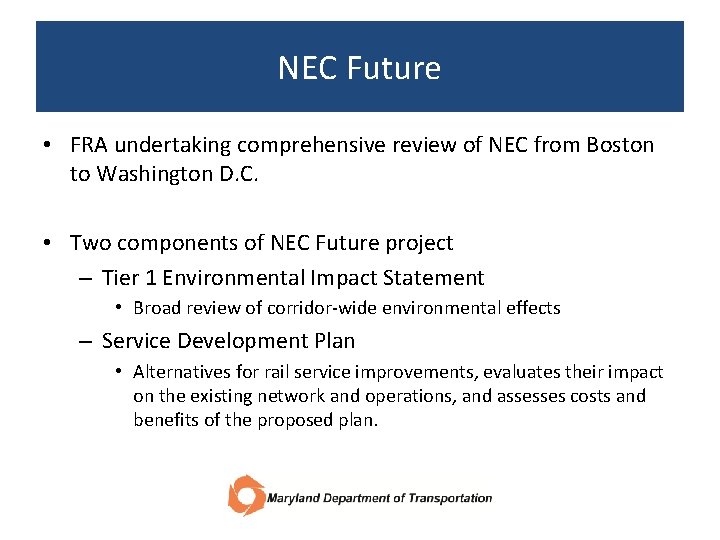 NEC Future

• FRA undertaking comprehensive review of NEC from Boston to Washington D.C.

• Two components of NEC Future project
– Tier 1 Environmental Impact Statement
• Broad review of corridor-wide environmental effects
– Service Development Plan
• Alternatives for rail service improvements, evaluates their impact on the existing network and operations, and assesses costs and benefits of the proposed plan.

Maryland Department of Transportation